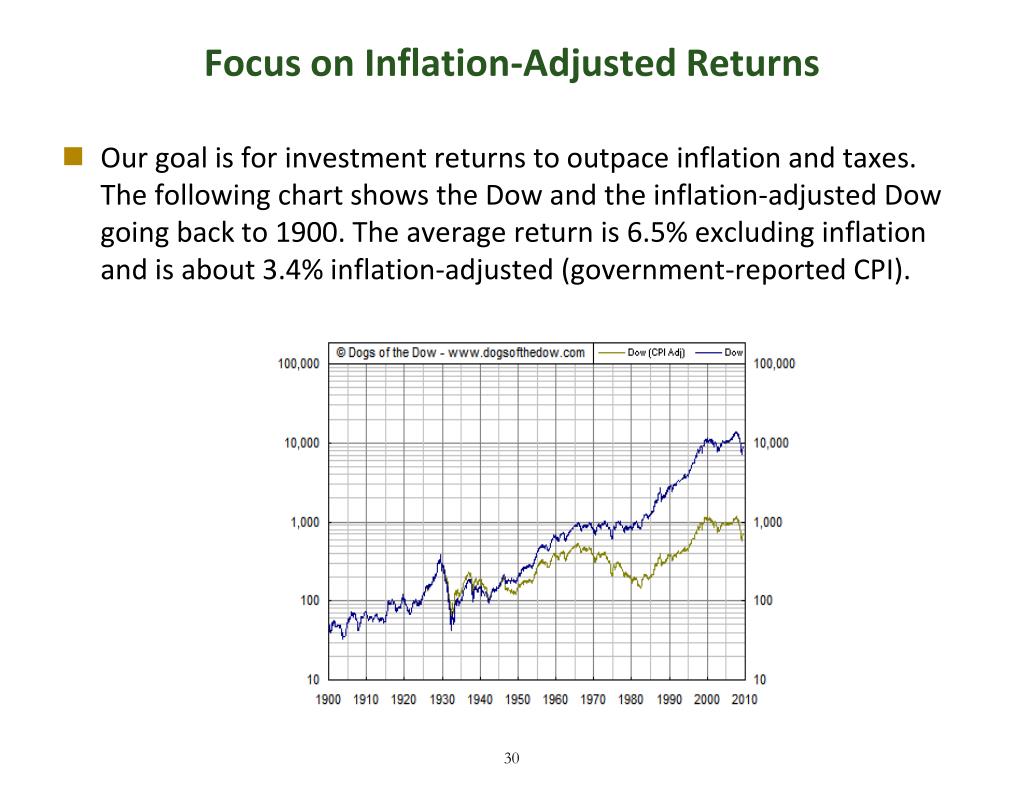 Focus on Inflation-Adjusted Returns

Our goal is for investment returns to outpace inflation and taxes. The following chart shows the Dow and the inflation-adjusted Dow going back to 1900. The average return is 6.5% excluding inflation and is about 3.4% inflation-adjusted (government-reported CPI).

© Dogs of the Dow - www.dogsofthedow.com
Dow (CPI Adj)
Dow

100,000
10,000
1,000
100
10

100,000
10,000
1,000
100
10

1900 1910 1920 1930 1940 1950 1960 1970 1980 1990 2000 2010

30